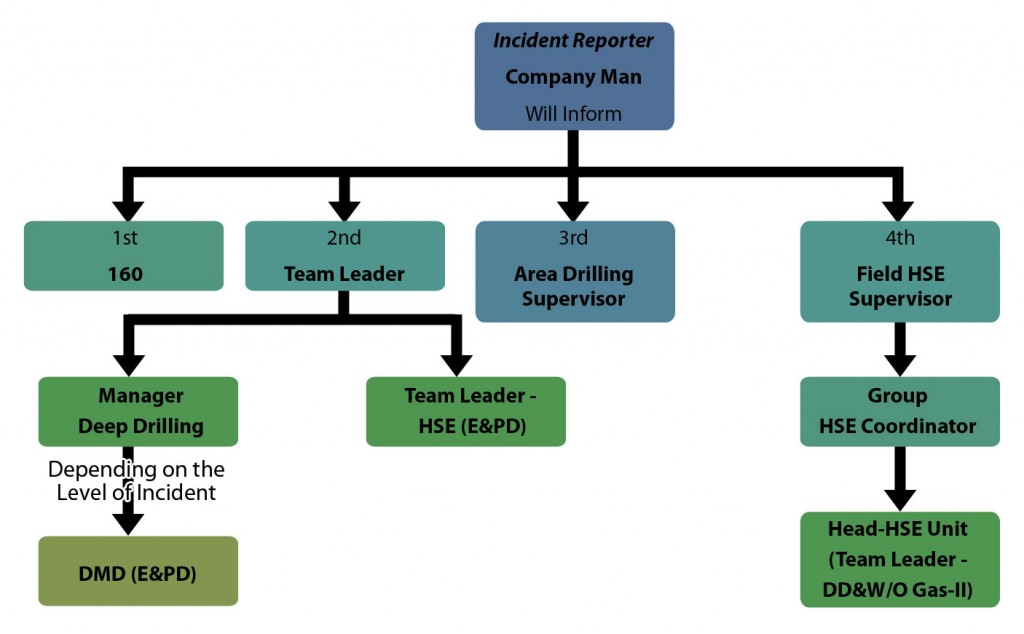 Incident Reporter
Company Man
Will Inform

1st
160

2nd
Team Leader

3rd
Area Drilling Supervisor

4th
Field HSE Supervisor

Manager
Deep Drilling

Team Leader - HSE (E&PD)

Group
HSE Coordinator

Depending on the Level of Incident

DMD (E&PD)

Head-HSE Unit
(Team Leader - DD&W/O Gas-II)